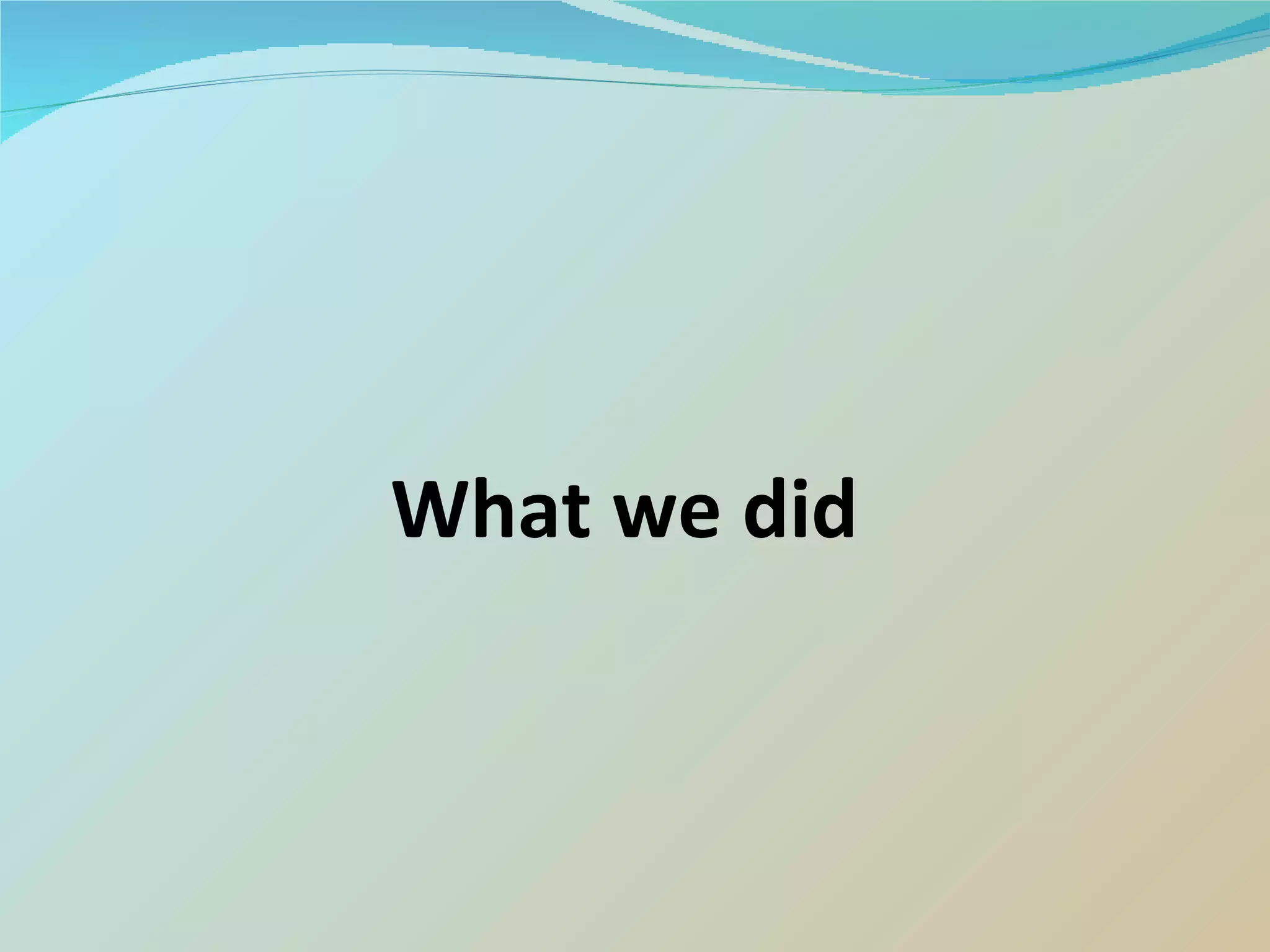 What we did